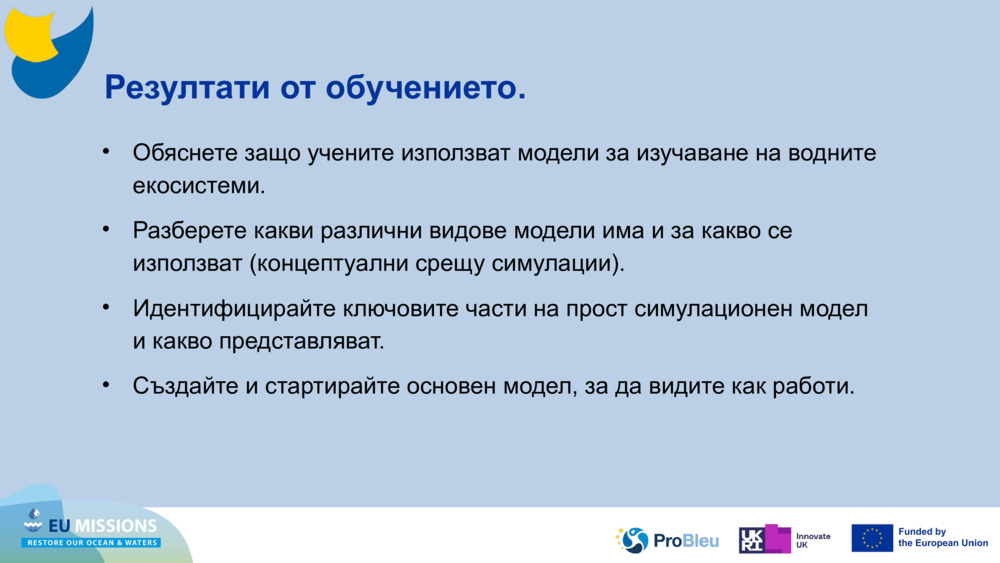 Резултати от обучението.

• Обяснете защо учените използват модели за изучаване на водните екосистеми.

• Разберете какви различни видове модели има и за какво се използват (концептуални срещу симулации).

• Идентифицирайте ключовите части на прост симулационен модел и какво представляват.

• Създайте и стартирайте основен модел, за да видите как работи.

EU MISSIONS
RESTORE OUR OCEAN & WATERS

ProBleu

UKRI Innovate UK

Funded by the European Union